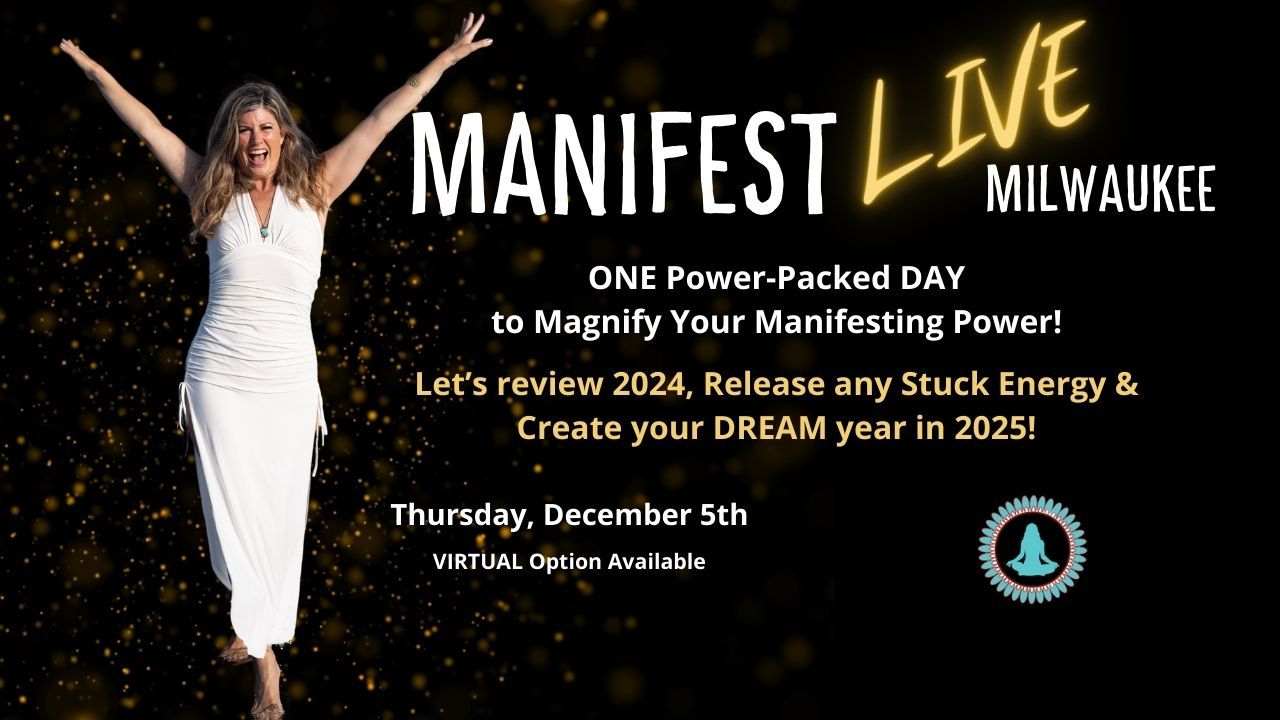 MANIFEST LIVE MILWAUKEE

ONE Power-Packed DAY
to Magnify Your Manifesting Power!

Let's review 2024, Release any Stuck Energy & Create your DREAM year in 2025!

Thursday, December 5th
VIRTUAL Option Available